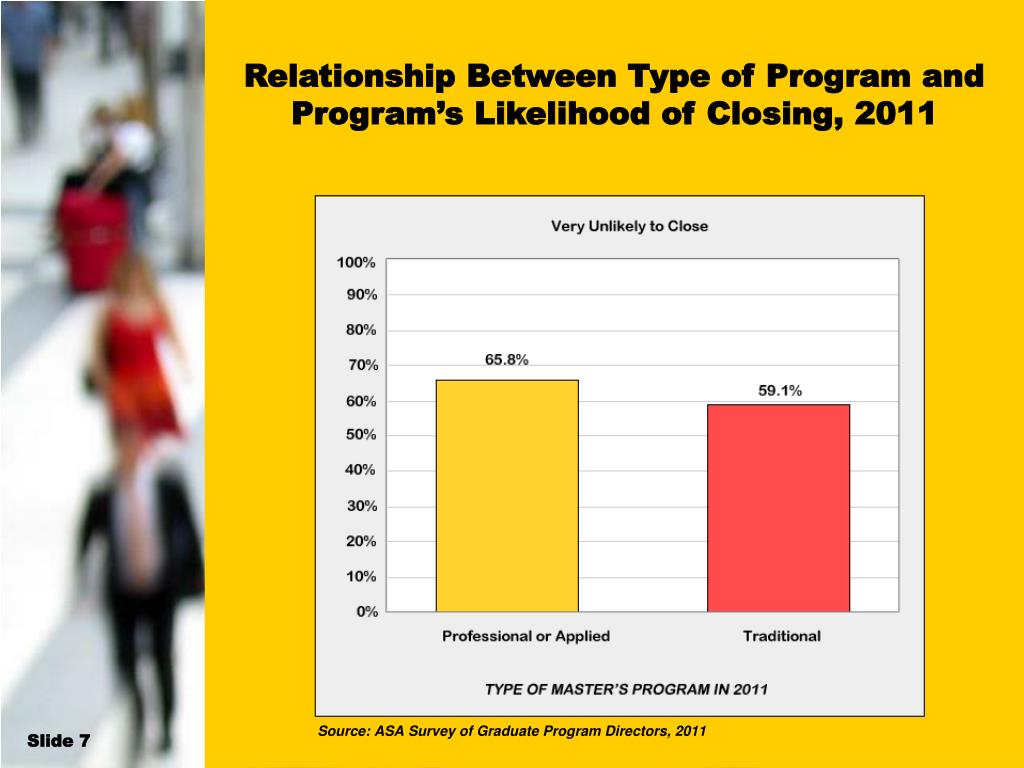 Relationship Between Type of Program and Program's Likelihood of Closing, 2011

Very Unlikely to Close

100%
90%
80%
70%
60%
50%
40%
30%
20%
10%
0%

65.8%
59.1%

Professional or Applied
Traditional

TYPE OF MASTER'S PROGRAM IN 2011

Source: ASA Survey of Graduate Program Directors, 2011

Slide 7